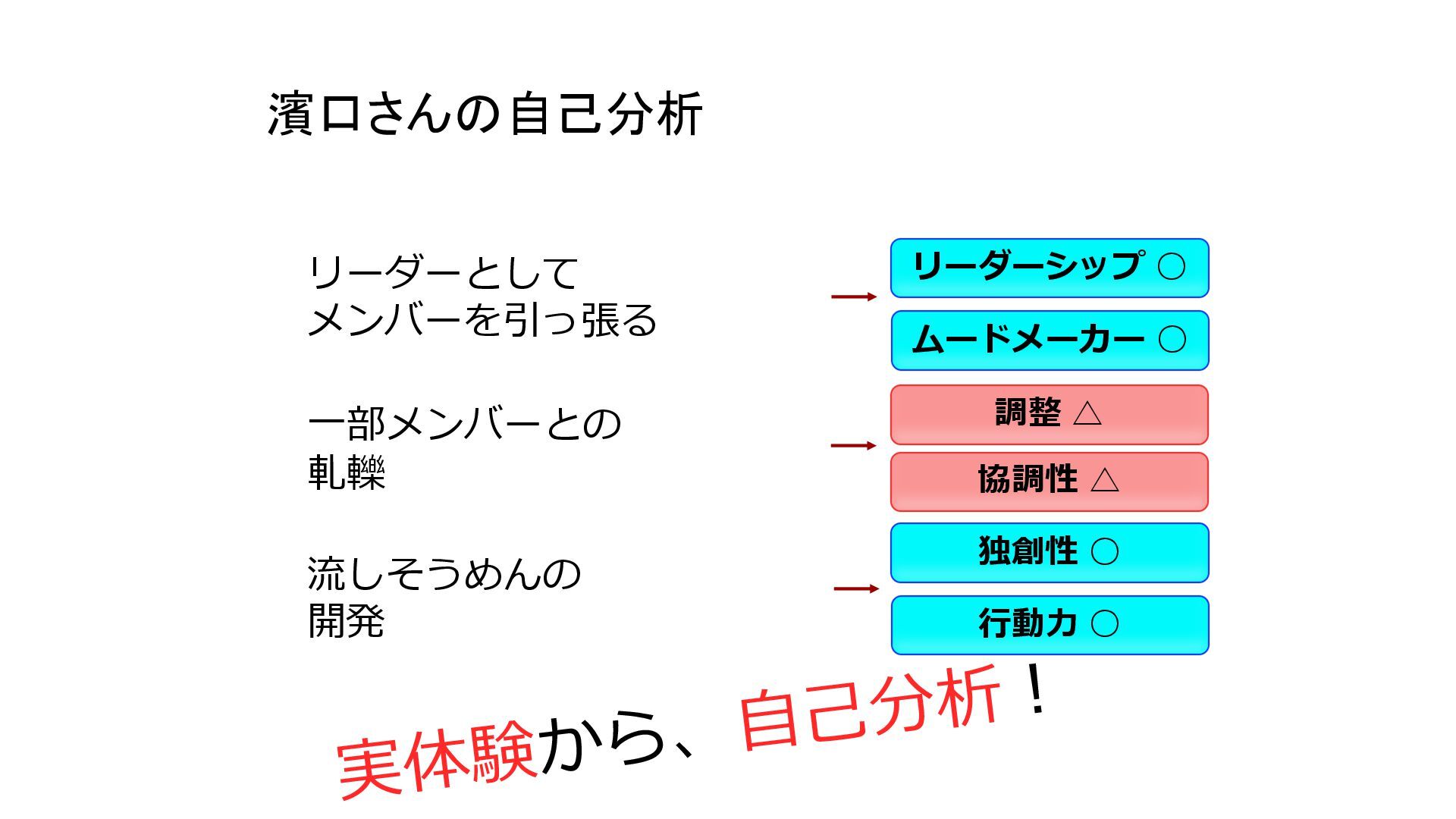 濱口さんの自己分析

リーダーとして
メンバーを引っ張る

リーダーシップ ○

ムードメーカー ○

一部メンバーとの
軋轢

調整 △

協調性 △

流しそうめんの
開発

独創性 ○

行動力 ○

実体験から、自己分析！